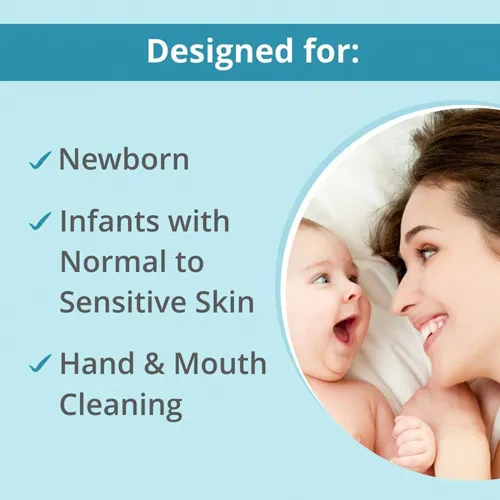 Designed for:

✓ Newborn

✓ Infants with Normal to Sensitive Skin

✓ Hand & Mouth Cleaning